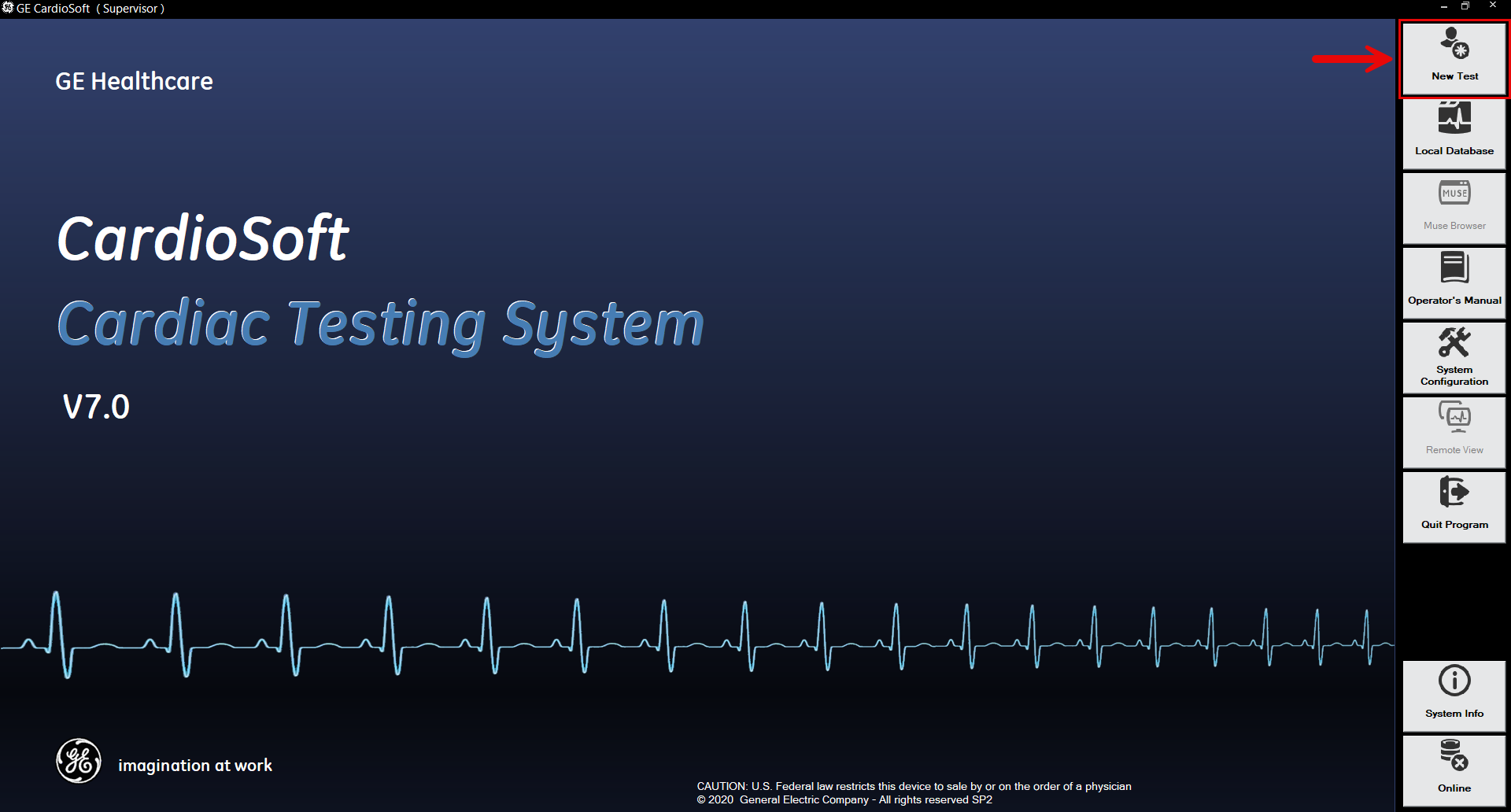 GE CardioSoft ( Supervisor )

GE Healthcare

CardioSoft
Cardiac Testing System

V7.0

imagination at work

CAUTION: U.S. Federal law restricts this device to sale by or on the order of a physician
© 2020 General Electric Company - All rights reserved SP2

New Test

Local Database

MUSE
Muse Browser

Operator's Manual

System Configuration

Remote View

Quit Program

System Info

Online